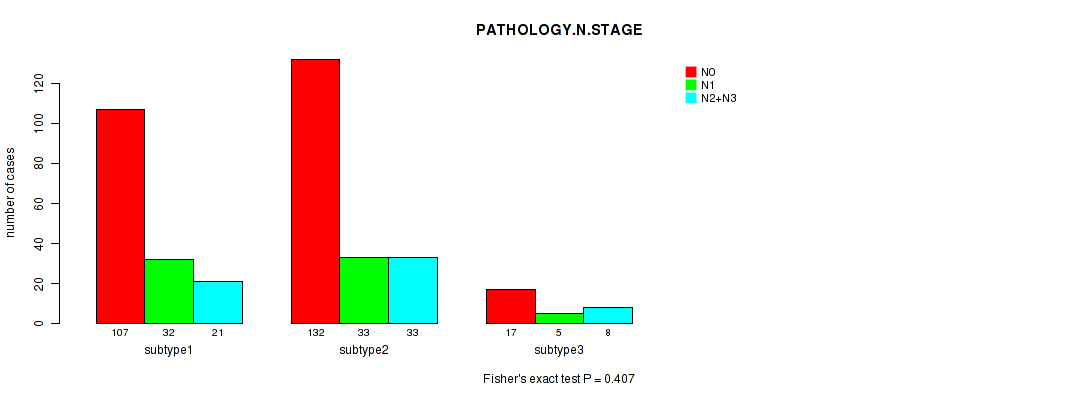 PATHOLOGY.N.STAGE

N0
N1
N2+N3

number of cases

0
20
40
60
80
100
120

107 32 21
subtype1

132 33 33
subtype2

17 5 8
subtype3

Fisher's exact test P = 0.407